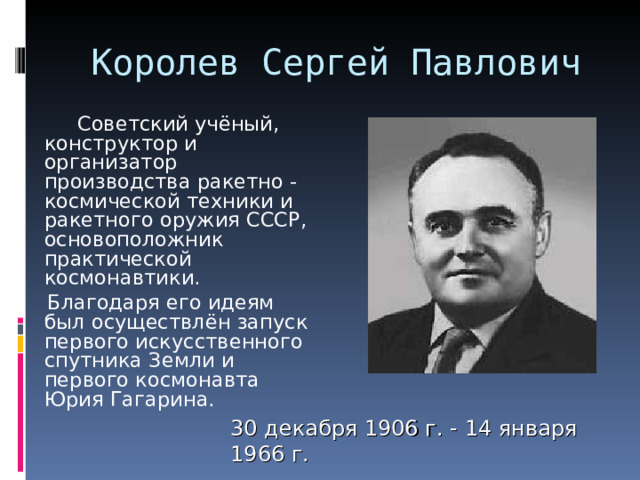 Королев Сергей Павлович

Советский учёный, конструктор и организатор производства ракетно - космической техники и ракетного оружия СССР, основоположник практической космонавтики.

Благодаря его идеям был осуществлён запуск первого искусственного спутника Земли и первого космонавта Юрия Гагарина.

30 декабря 1906 г. - 14 января 1966 г.